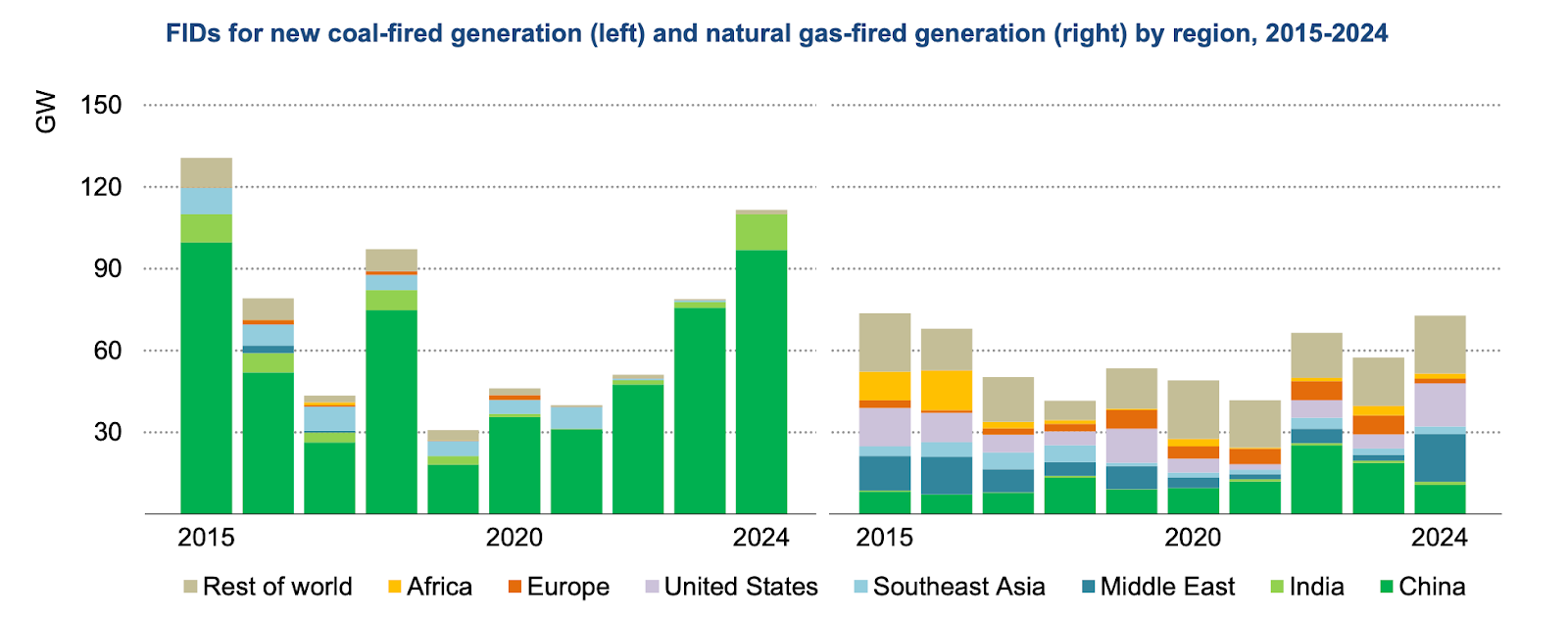 FIDs for new coal-fired generation (left) and natural gas-fired generation (right) by region, 2015-2024

GW

150
120
90
60
30

2015
2020
2024

2015
2020
2024

Rest of world
Africa
Europe
United States
Southeast Asia
Middle East
India
China